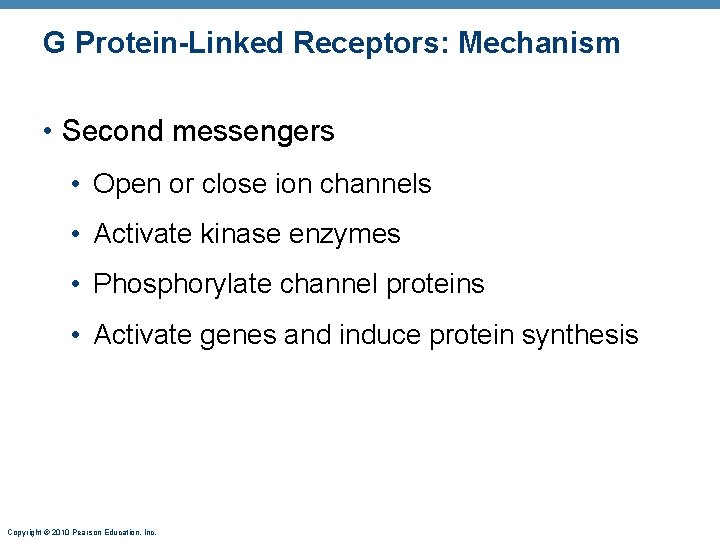 G Protein-Linked Receptors: Mechanism

• Second messengers

• Open or close ion channels

• Activate kinase enzymes

• Phosphorylate channel proteins

• Activate genes and induce protein synthesis

Copyright © 2010 Pearson Education, Inc.